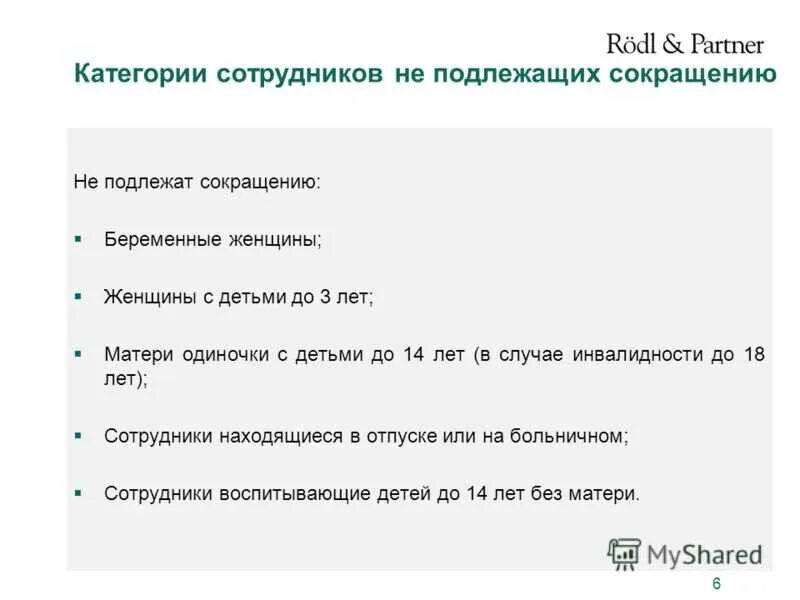 Rödl & Partner

Категории сотрудников не подлежащих сокращению

Не подлежат сокращению:

▪ Беременные женщины;

▪ Женщины с детьми до 3 лет;

▪ Матери одиночки с детьми до 14 лет (в случае инвалидности до 18 лет);

▪ Сотрудники находящиеся в отпуске или на больничном;

▪ Сотрудники воспитывающие детей до 14 лет без матери.

MyShared

6